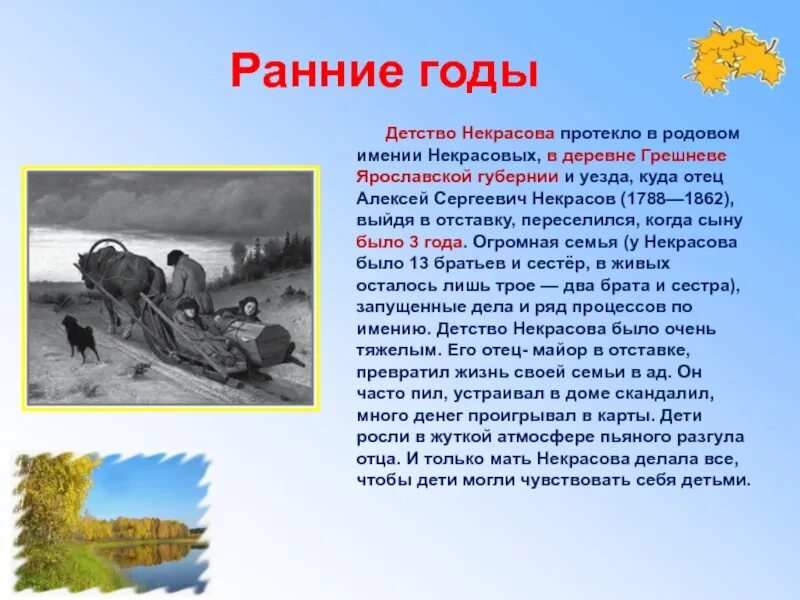 Ранние годы

Детство Некрасова протекло в родовом имении Некрасовых, в деревне Грешневе Ярославской губернии и уезда, куда отец Алексей Сергеевич Некрасов (1788—1862), выйдя в отставку, переселился, когда сыну было 3 года. Огромная семья (у Некрасова было 13 братьев и сестёр, в живых осталось лишь трое — два брата и сестра), запущенные дела и ряд процессов по имению. Детство Некрасова было очень тяжелым. Его отец- майор в отставке, превратил жизнь своей семьи в ад. Он часто пил, устраивал в доме скандалил, много денег проигрывал в карты. Дети росли в жуткой атмосфере пьяного разгула отца. И только мать Некрасова делала все, чтобы дети могли чувствовать себя детьми.